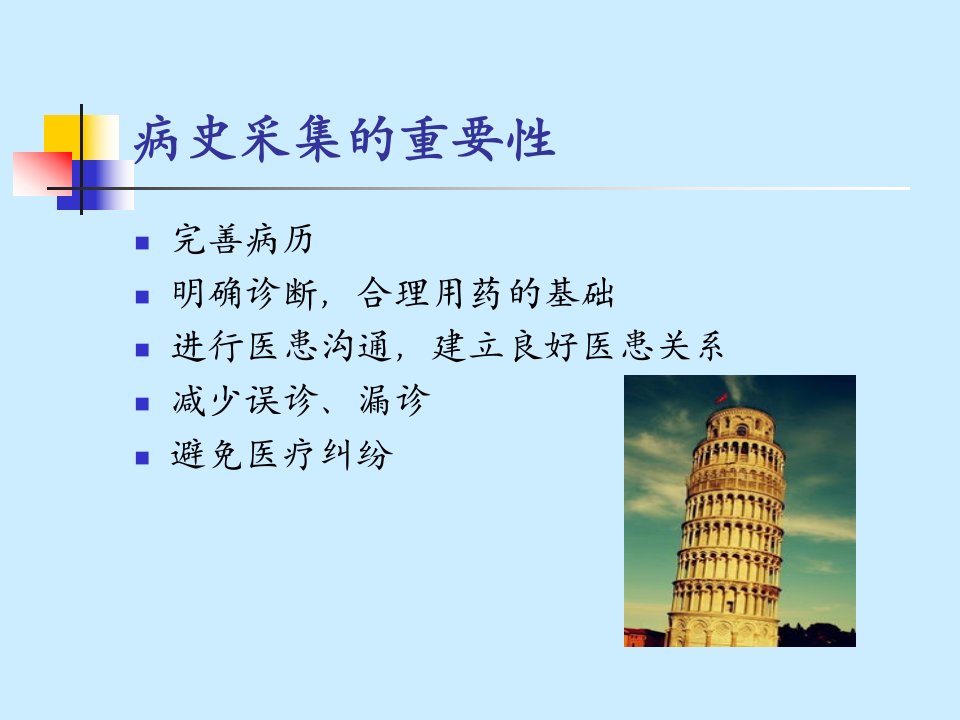 病史采集的重要性

- 完善病历
- 明确诊断，合理用药的基础
- 进行医患沟通，建立良好医患关系
- 减少误诊、漏诊
- 避免医疗纠纷